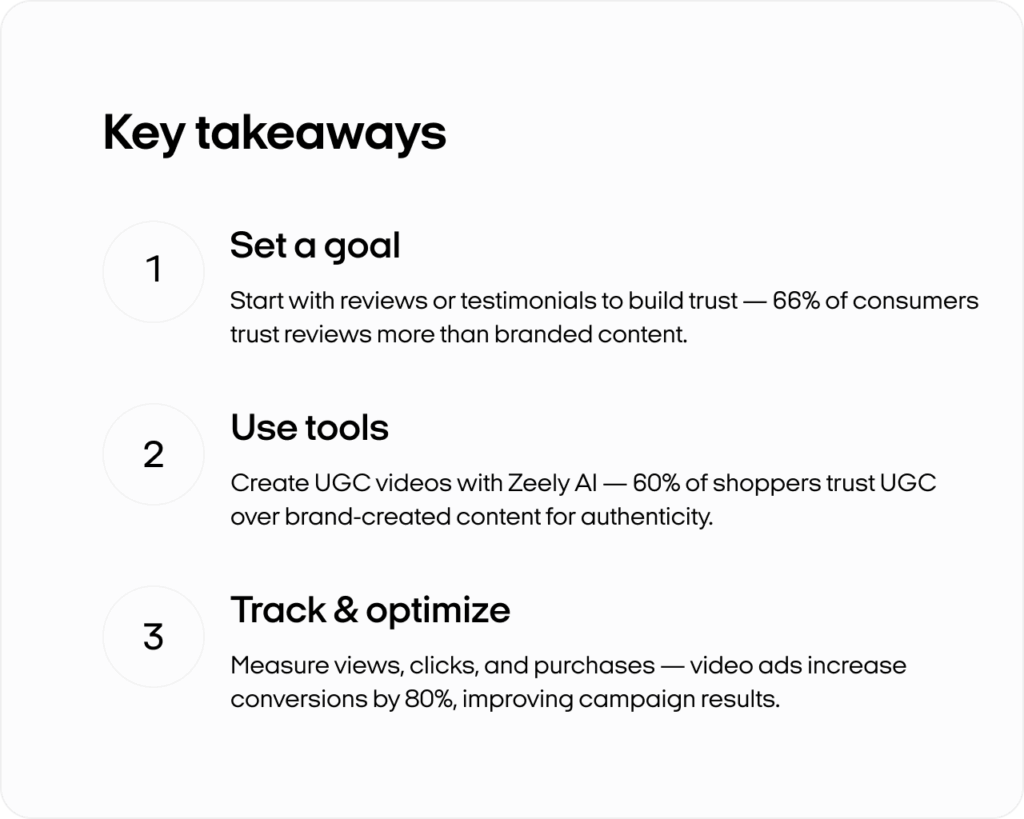 Key takeaways

1

Set a goal

Start with reviews or testimonials to build trust — 66% of consumers trust reviews more than branded content.

2

Use tools

Create UGC videos with Zeely AI — 60% of shoppers trust UGC over brand-created content for authenticity.

3

Track & optimize

Measure views, clicks, and purchases — video ads increase conversions by 80%, improving campaign results.